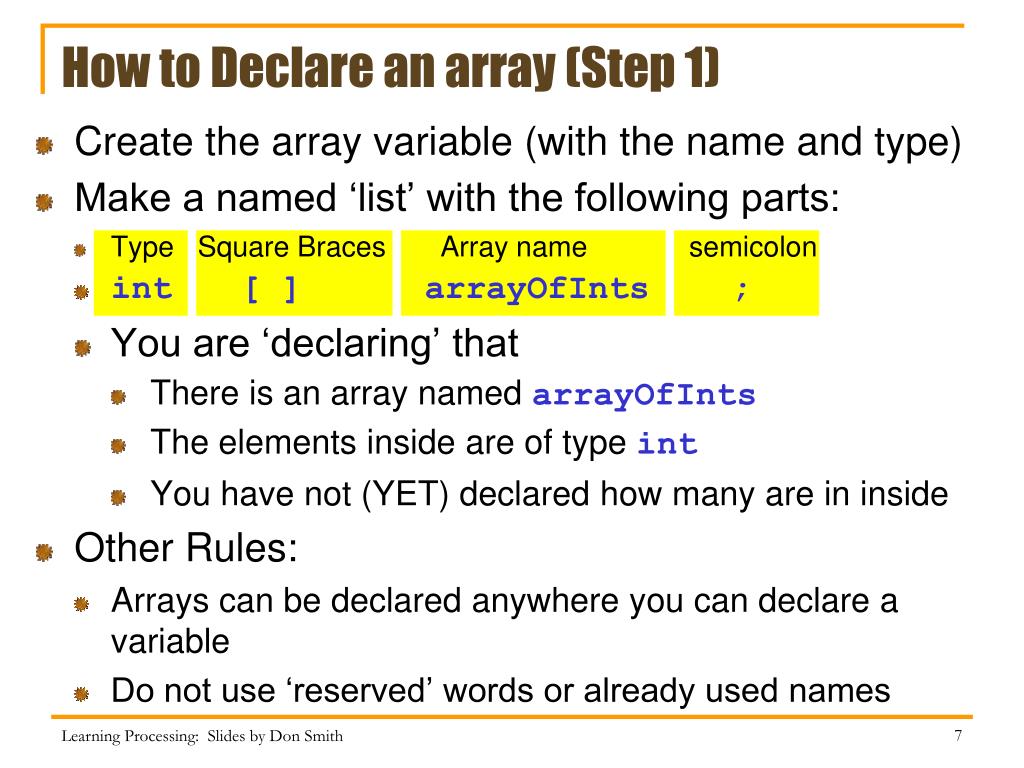 How to Declare an array (Step 1)

Create the array variable (with the name and type)

Make a named ‘list’ with the following parts:

| Type | Square Braces | Array name | semicolon |
|---|---|---|---|
| int | [ ] | arrayOfInts | ; |

You are ‘declaring’ that

There is an array named arrayOfInts

The elements inside are of type int

You have not (YET) declared how many are in inside

Other Rules:

Arrays can be declared anywhere you can declare a variable

Do not use ‘reserved’ words or already used names

Learning Processing: Slides by Don Smith

7